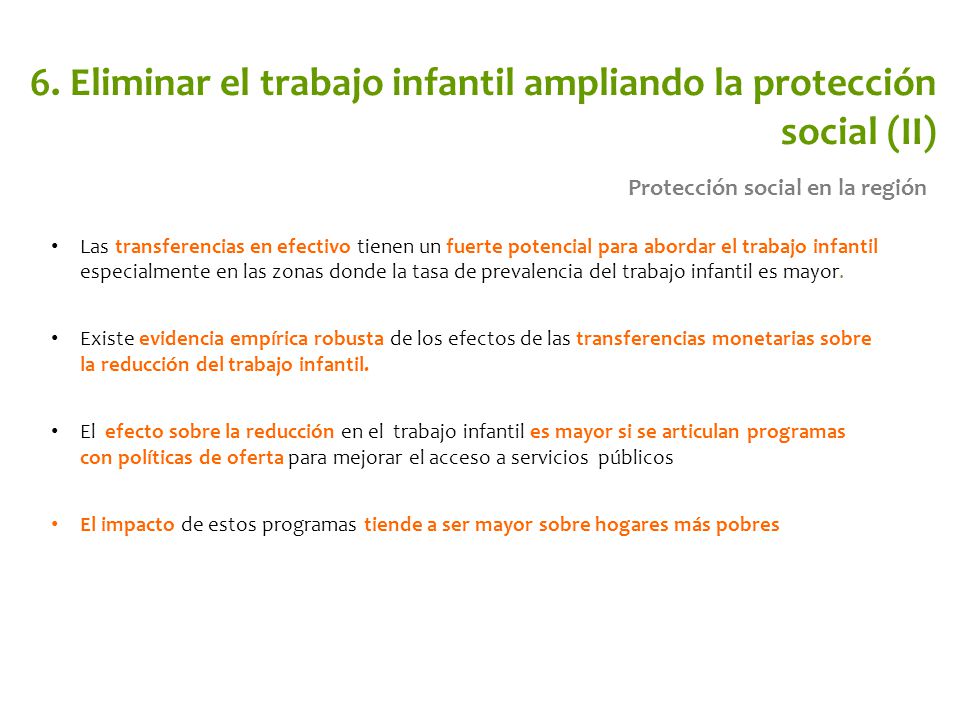 6. Eliminar el trabajo infantil ampliando la protección social (II)

Protección social en la región

• Las transferencias en efectivo tienen un fuerte potencial para abordar el trabajo infantil especialmente en las zonas donde la tasa de prevalencia del trabajo infantil es mayor.

• Existe evidencia empírica robusta de los efectos de las transferencias monetarias sobre la reducción del trabajo infantil.

• El efecto sobre la reducción en el trabajo infantil es mayor si se articulan programas con políticas de oferta para mejorar el acceso a servicios públicos

• El impacto de estos programas tiende a ser mayor sobre hogares más pobres